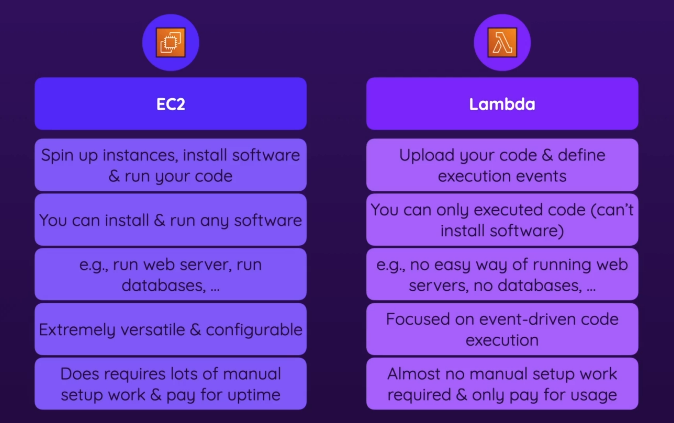 EC2

Spin up instances, install software & run your code

You can install & run any software

e.g., run web server, run databases, ...

Extremely versatile & configurable

Does requires lots of manual setup work & pay for uptime

Lambda

Upload your code & define execution events

You can only executed code (can't install software)

e.g., no easy way of running web servers, no databases, ...

Focused on event-driven code execution

Almost no manual setup work required & only pay for usage